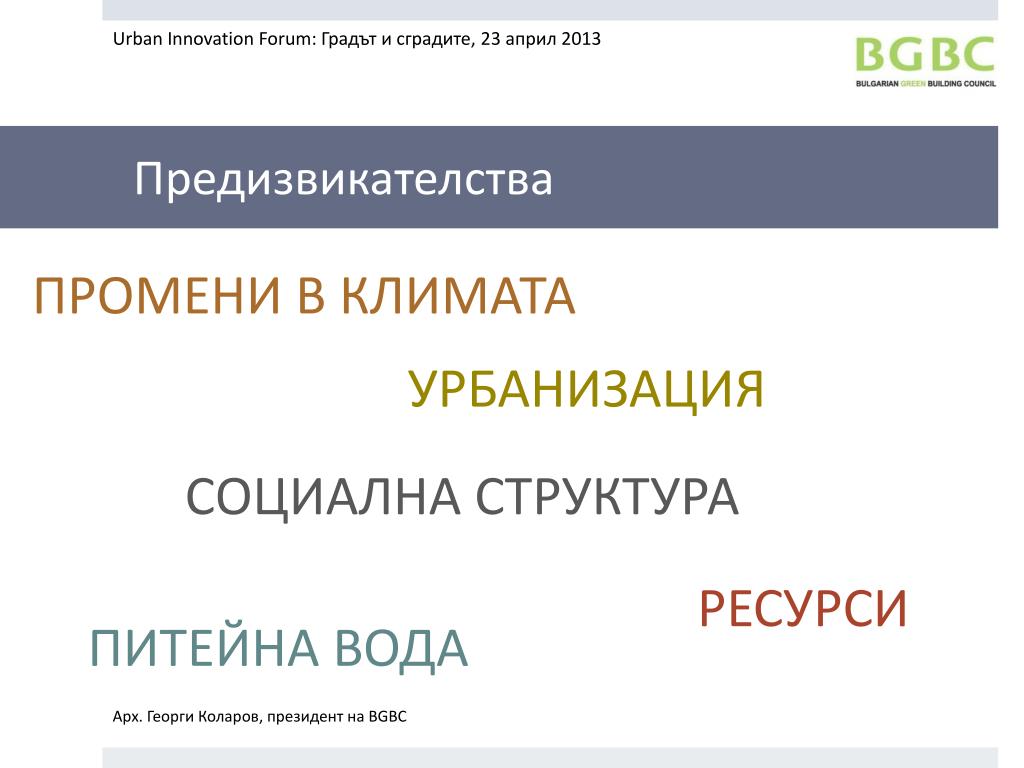 Urban Innovation Forum: Градът и сградите, 23 април 2013

BGBC
BULGARIAN GREEN BUILDING COUNCIL

Предизвикателства

ПРОМЕНИ В КЛИМАТА

УРБАНИЗАЦИЯ

СОЦИАЛНА СТРУКТУРА

РЕСУРСИ

ПИТЕЙНА ВОДА

Арх. Георги Коларов, президент на BGBC